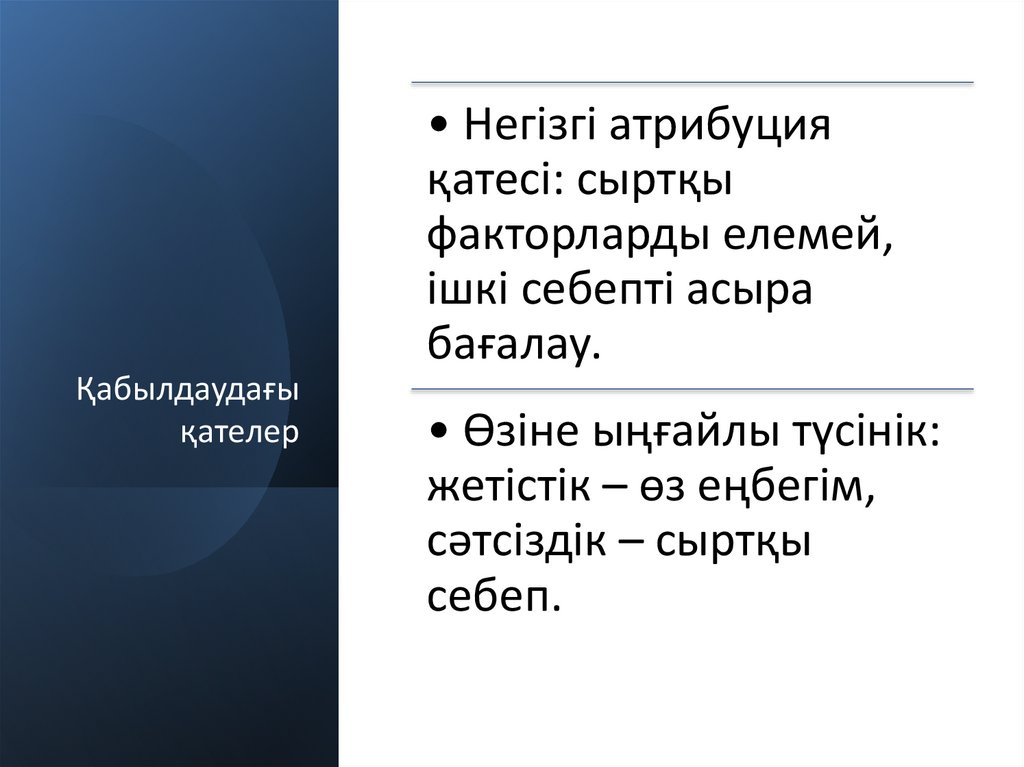 Қабылдаудағы қателер

• Негізгі атрибуция қатесі: сыртқы факторларды елемей, ішкі себепті асыра бағалау.

• Өзіне ыңғайлы түсінік: жетістік – өз еңбегім, сәтсіздік – сыртқы себеп.